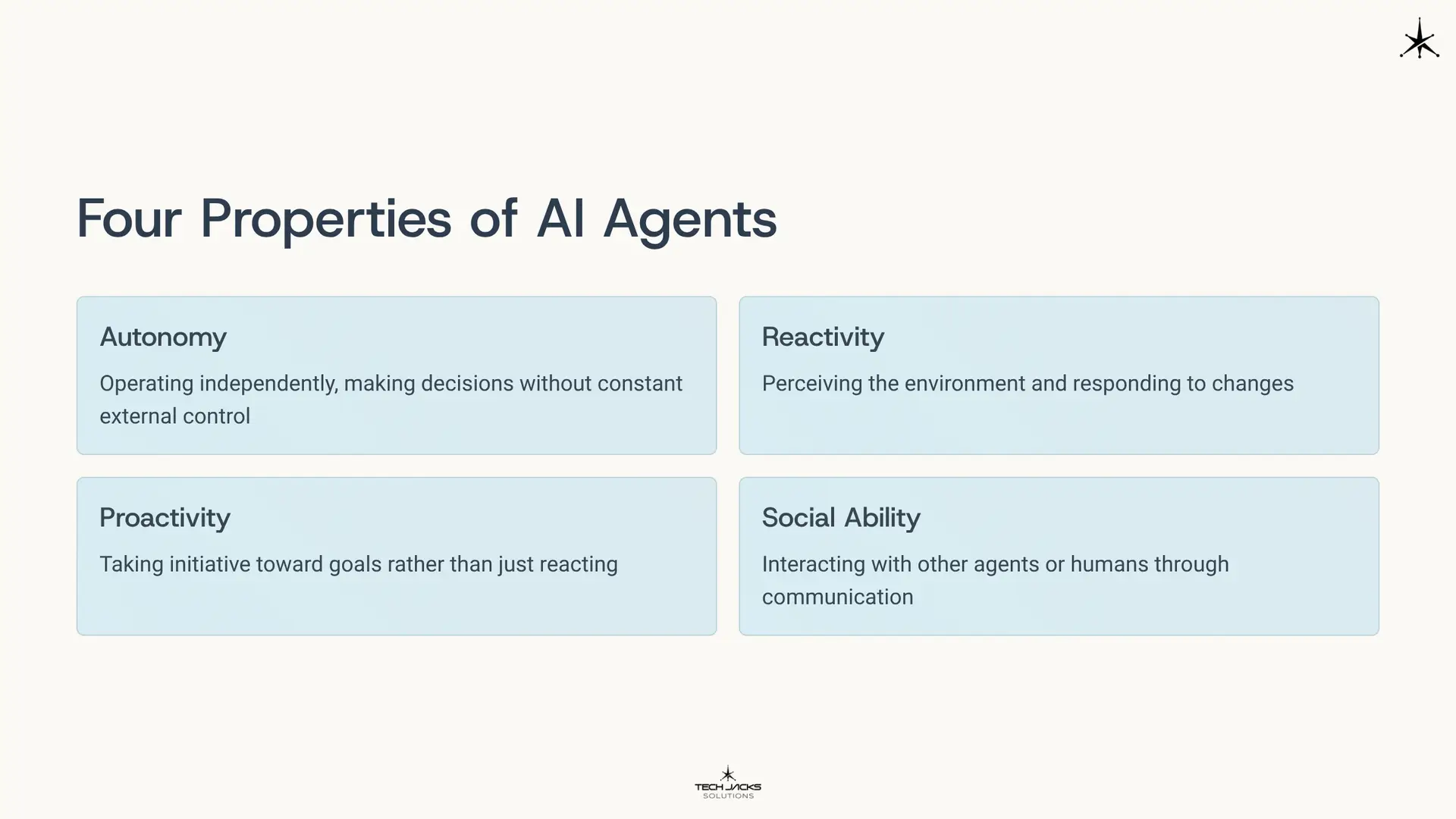 Four Properties of AI Agents

Autonomy

Operating independently, making decisions without constant external control

Reactivity

Perceiving the environment and responding to changes

Proactivity

Taking initiative toward goals rather than just reacting

Social Ability

Interacting with other agents or humans through communication

TECH JACKS
SOLUTIONS